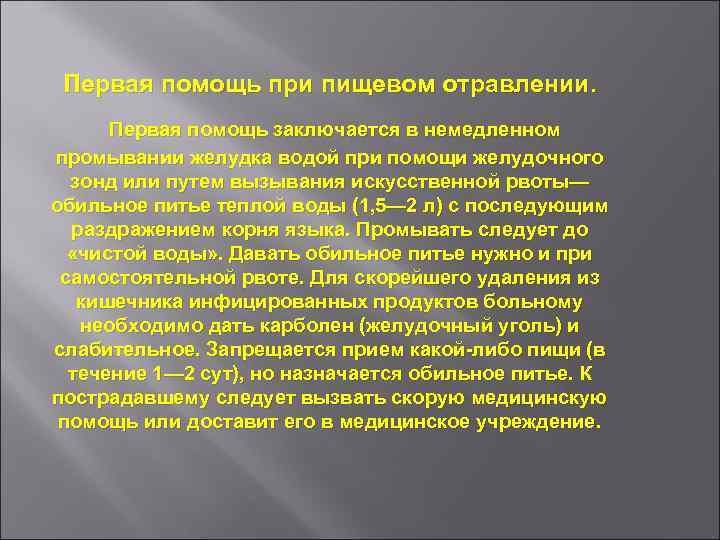 Первая помощь при пищевом отравлении.

Первая помощь заключается в немедленном промывании желудка водой при помощи желудочного зонд или путем вызывания искусственной рвоты— обильное питье теплой воды (1,5—2 л) с последующим раздражением корня языка. Промывать следует до «чистой воды». Давать обильное питье нужно и при самостоятельной рвоте. Для скорейшего удаления из кишечника инфицированных продуктов больному необходимо дать карболен (желудочный уголь) и слабительное. Запрещается прием какой-либо пищи (в течение 1—2 сут), но назначается обильное питье. К пострадавшему следует вызвать скорую медицинскую помощь или доставит его в медицинское учреждение.